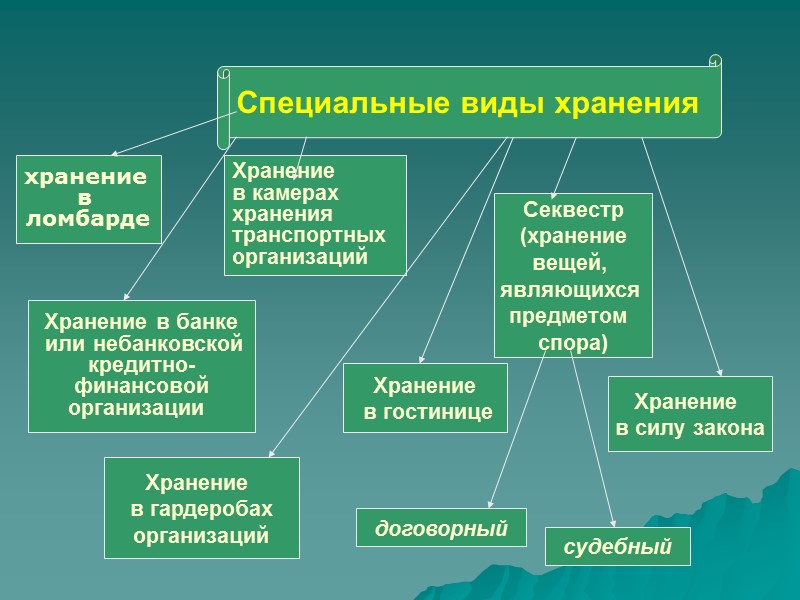 Специальные виды хранения

хранение в ломбарде

Хранение в камерах хранения транспортных организаций

Секвестр (хранение вещей, являющихся предметом спора)

Хранение в банке или небанковской кредитно-финансовой организации

Хранение в гостинице

Хранение в силу закона

Хранение в гардеробах организаций

договорный

судебный